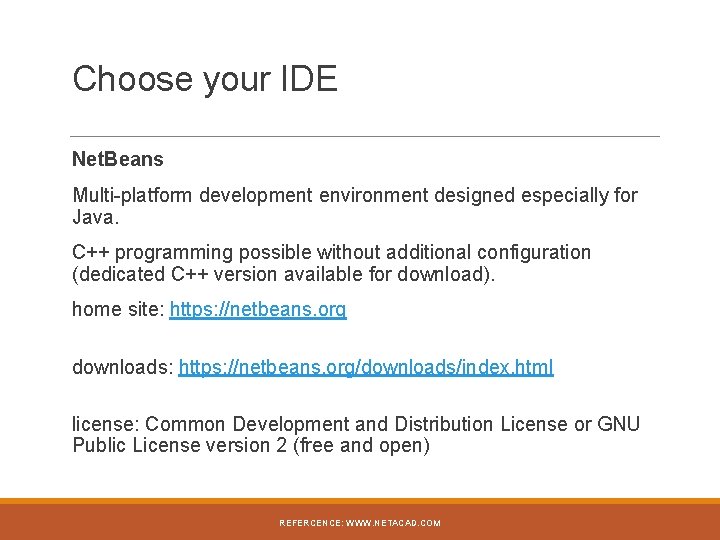 Choose your IDE

NetBeans

Multi-platform development environment designed especially for Java.

C++ programming possible without additional configuration (dedicated C++ version available for download).

home site: https://netbeans.org

downloads: https://netbeans.org/downloads/index.html

license: Common Development and Distribution License or GNU Public License version 2 (free and open)

REFERCENCE: WWW.NETACAD.COM